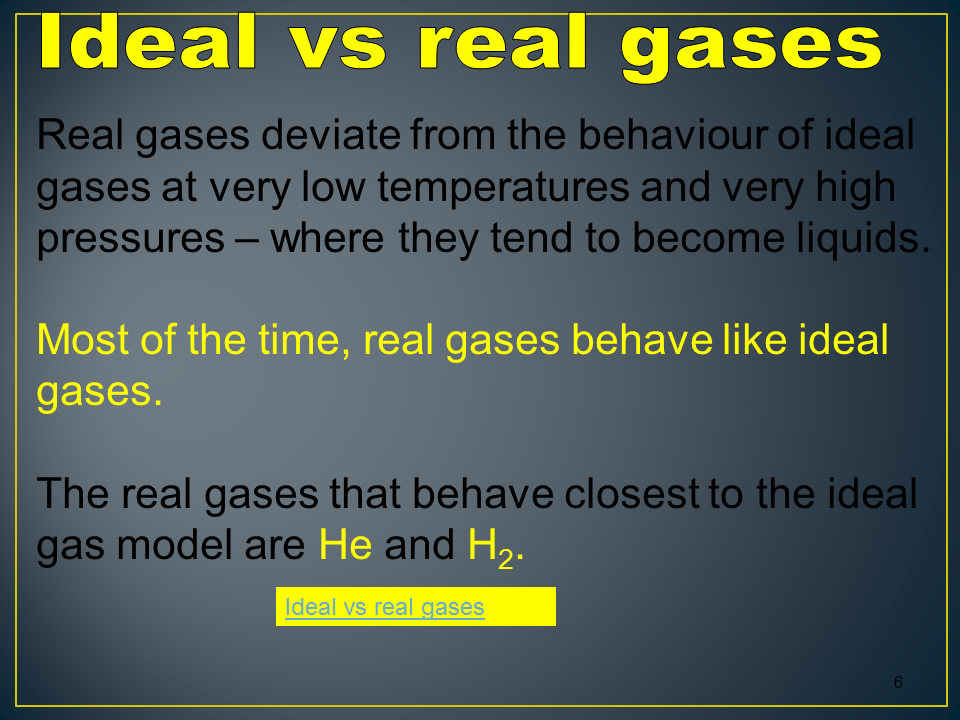 Ideal vs real gases

Real gases deviate from the behaviour of ideal gases at very low temperatures and very high pressures – where they tend to become liquids.

Most of the time, real gases behave like ideal gases.

The real gases that behave closest to the ideal gas model are He and $H_2$.

Ideal vs real gases

6